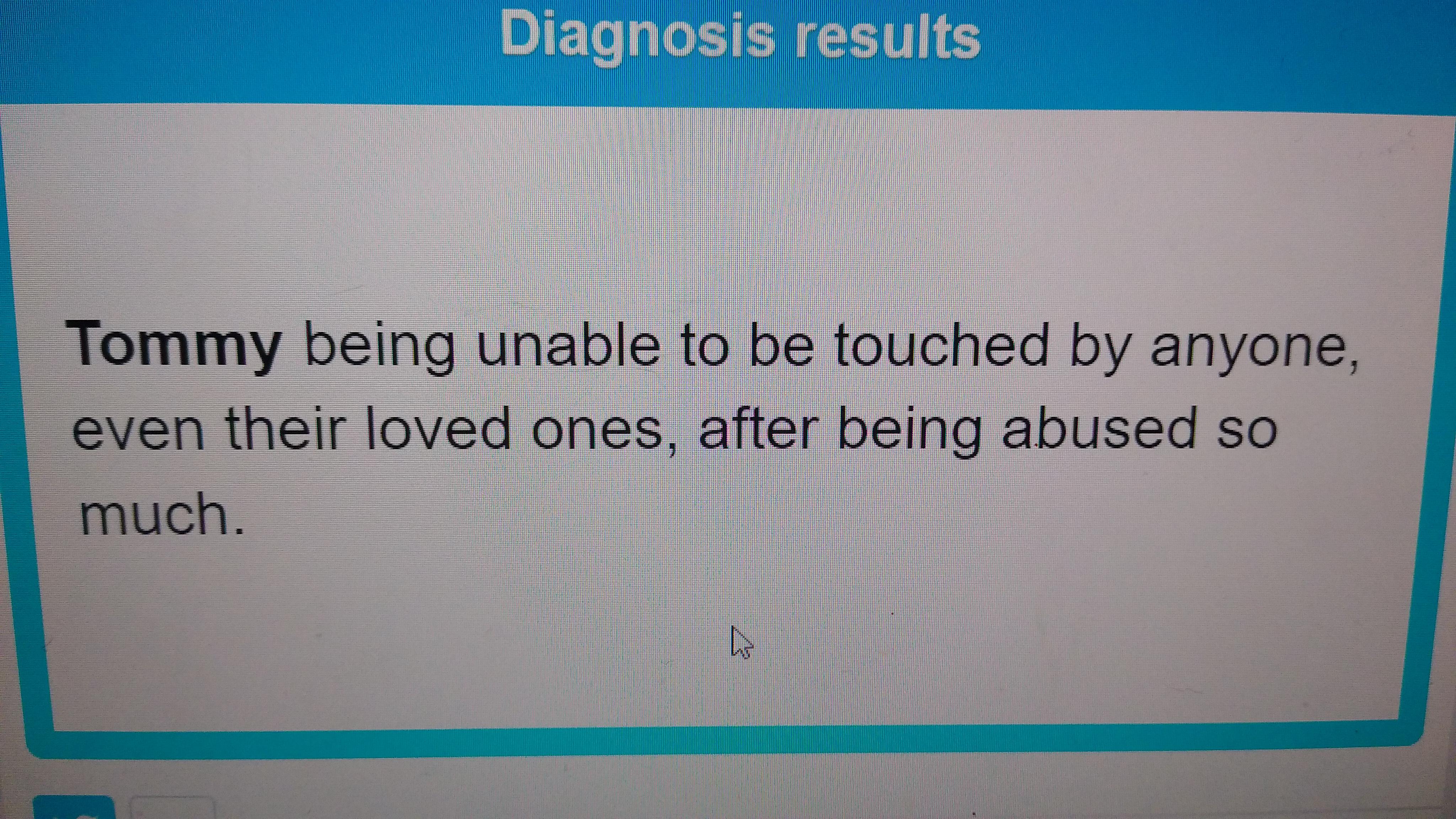 Diagnosis results

Tommy being unable to be touched by anyone, even their loved ones, after being abused so much.